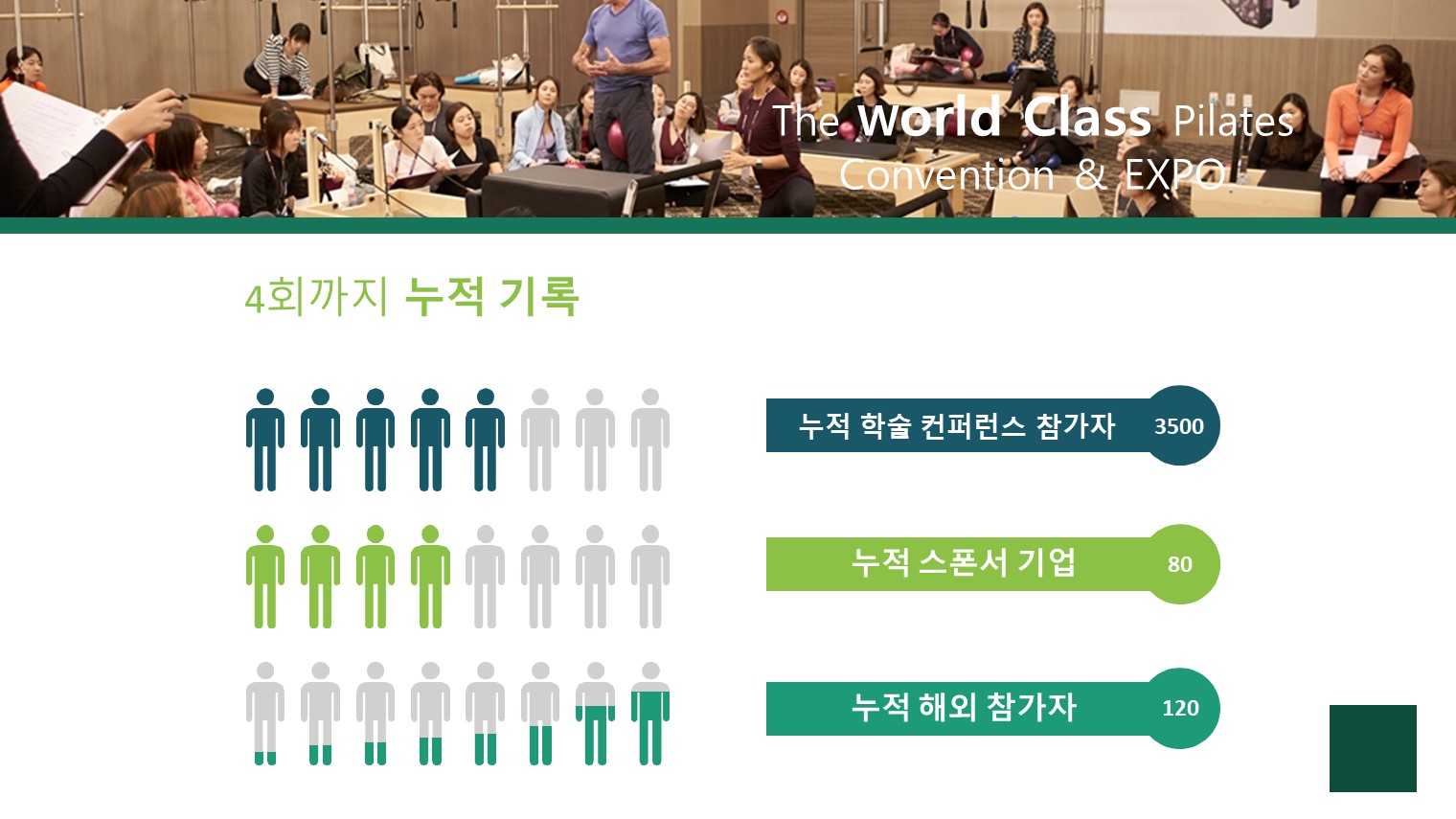 The World Class Pilates
Convention & EXPO

4회까지 누적 기록

누적 학술 컨퍼런스 참가자 3500

누적 스폰서 기업 80

누적 해외 참가자 120